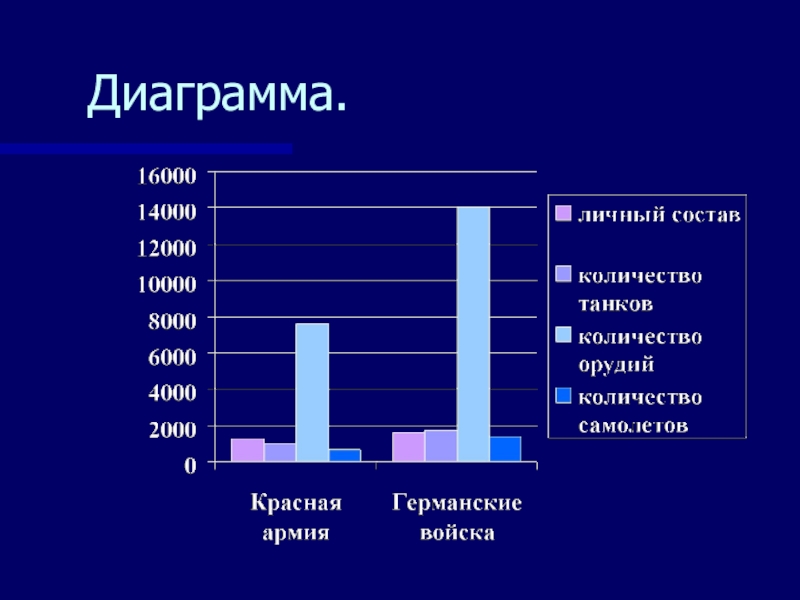 Диаграмма.

16000
14000
12000
10000
8000
6000
4000
2000
0

Красная армия
Германские войска

личный состав
количество танков
количество орудий
количество самолетов